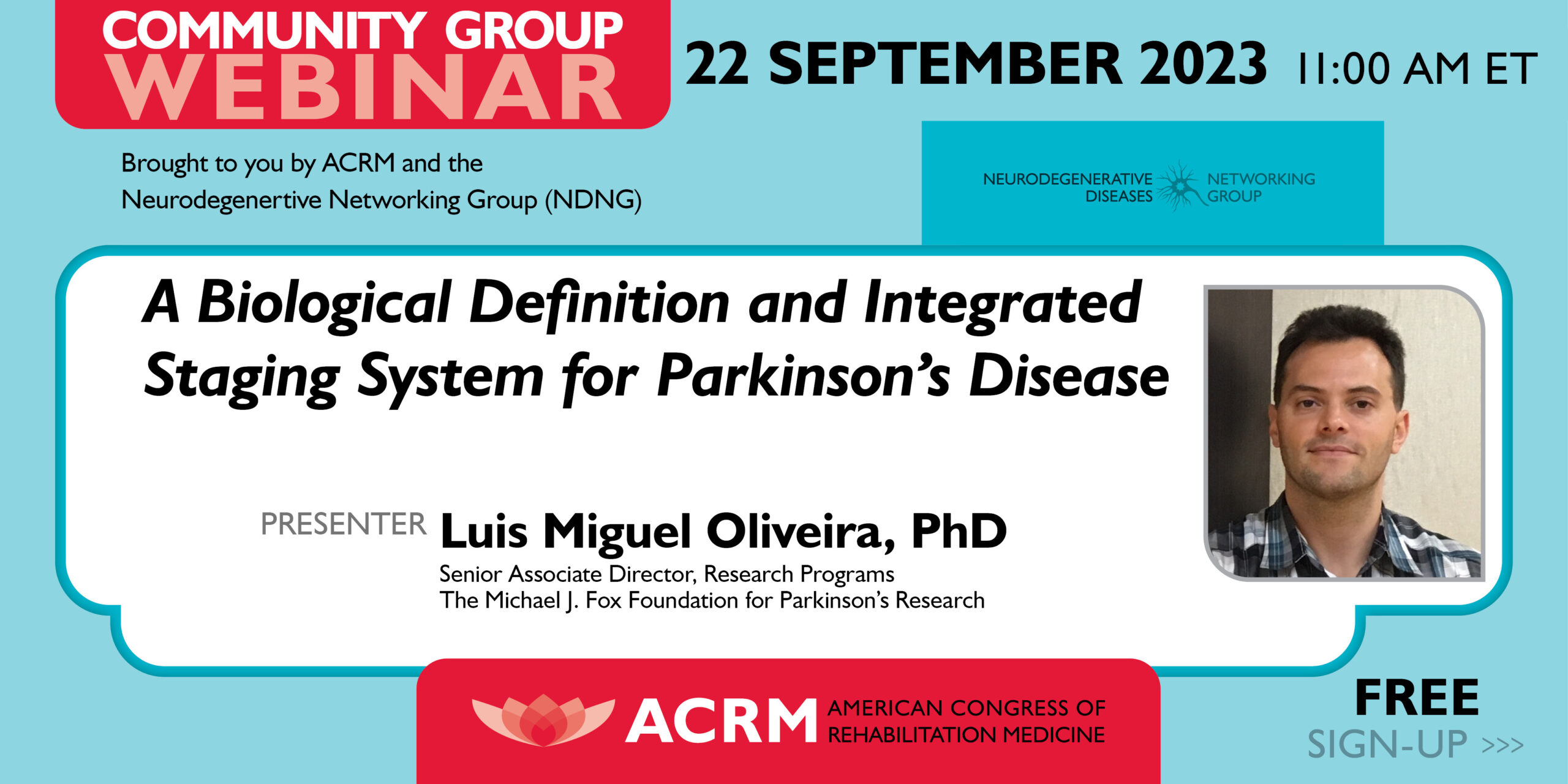 COMMUNITY GROUP
WEBINAR

22 SEPTEMBER 2023 11:00 AM ET

Brought to you by ACRM and the Neurodegenertive Networking Group (NDNG)

NEURODEGENERATIVE DISEASES NETWORKING GROUP

A Biological Definition and Integrated Staging System for Parkinson's Disease

PRESENTER Luis Miguel Oliveira, PhD
Senior Associate Director, Research Programs
The Michael J. Fox Foundation for Parkinson's Research

ACRM AMERICAN CONGRESS OF REHABILITATION MEDICINE

FREE
SIGN-UP >>>